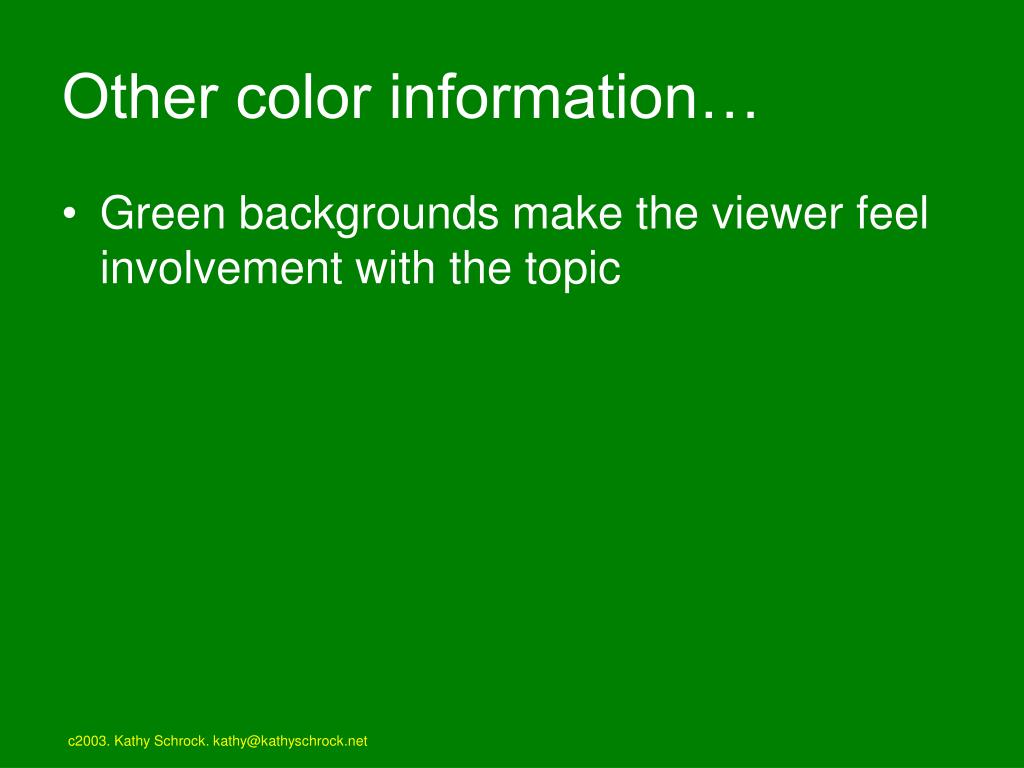 Other color information…

• Green backgrounds make the viewer feel involvement with the topic

c2003. Kathy Schrock. kathy@kathyschrock.net